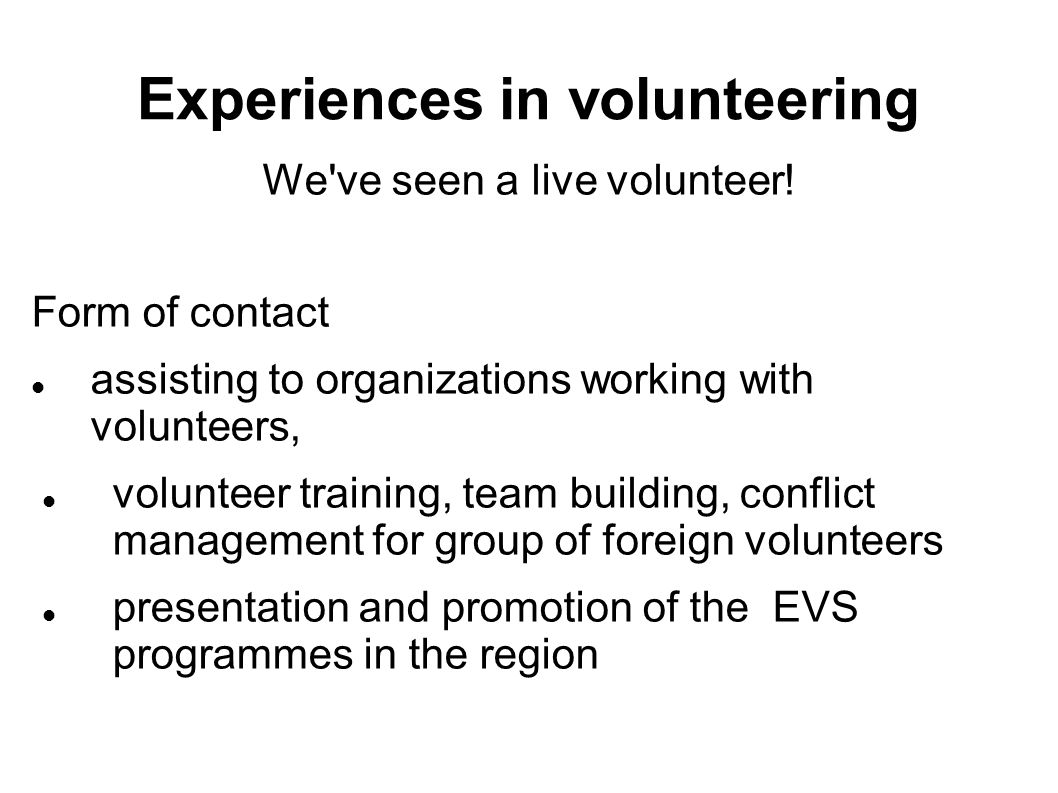 Experiences in volunteering

We've seen a live volunteer!

Form of contact

- assisting to organizations working with volunteers,
- volunteer training, team building, conflict management for group of foreign volunteers
- presentation and promotion of the EVS programmes in the region